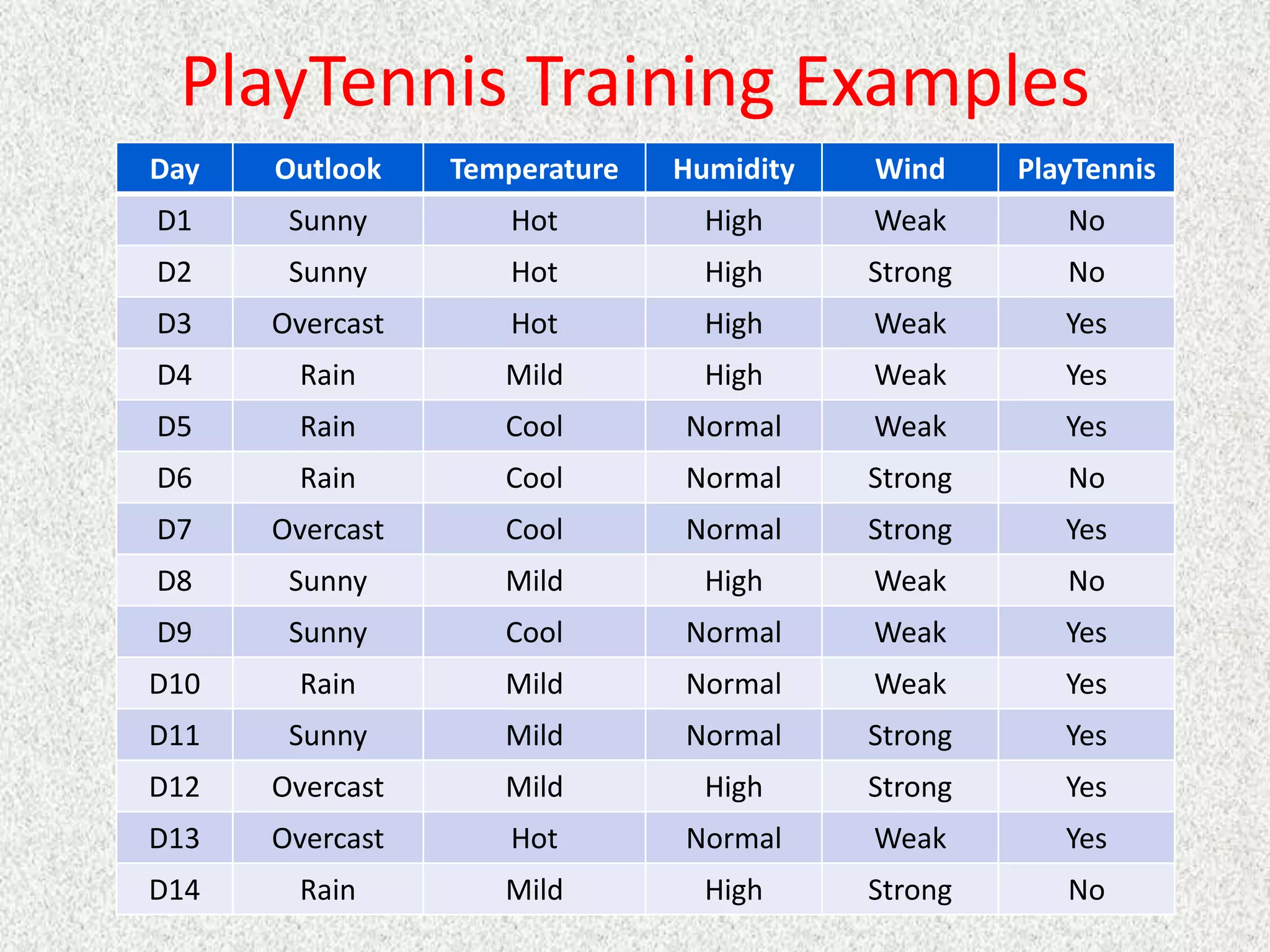 PlayTennis Training Examples

| Day | Outlook | Temperature | Humidity | Wind | PlayTennis |
|---|---|---|---|---|---|
| D1 | Sunny | Hot | High | Weak | No |
| D2 | Sunny | Hot | High | Strong | No |
| D3 | Overcast | Hot | High | Weak | Yes |
| D4 | Rain | Mild | High | Weak | Yes |
| D5 | Rain | Cool | Normal | Weak | Yes |
| D6 | Rain | Cool | Normal | Strong | No |
| D7 | Overcast | Cool | Normal | Strong | Yes |
| D8 | Sunny | Mild | High | Weak | No |
| D9 | Sunny | Cool | Normal | Weak | Yes |
| D10 | Rain | Mild | Normal | Weak | Yes |
| D11 | Sunny | Mild | Normal | Strong | Yes |
| D12 | Overcast | Mild | High | Strong | Yes |
| D13 | Overcast | Hot | Normal | Weak | Yes |
| D14 | Rain | Mild | High | Strong | No |